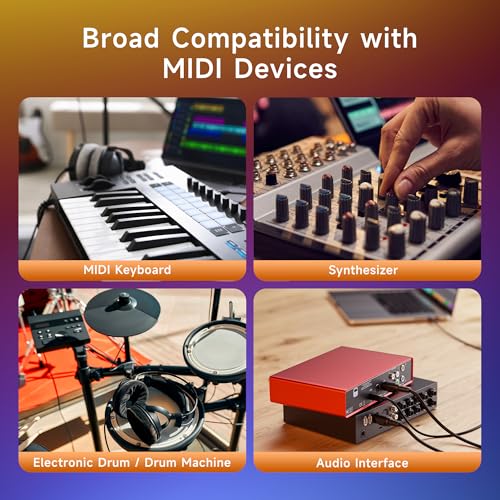 Broad Compatibility with MIDI Devices

MIDI Keyboard

Synthesizer

Electronic Drum / Drum Machine

Audio Interface